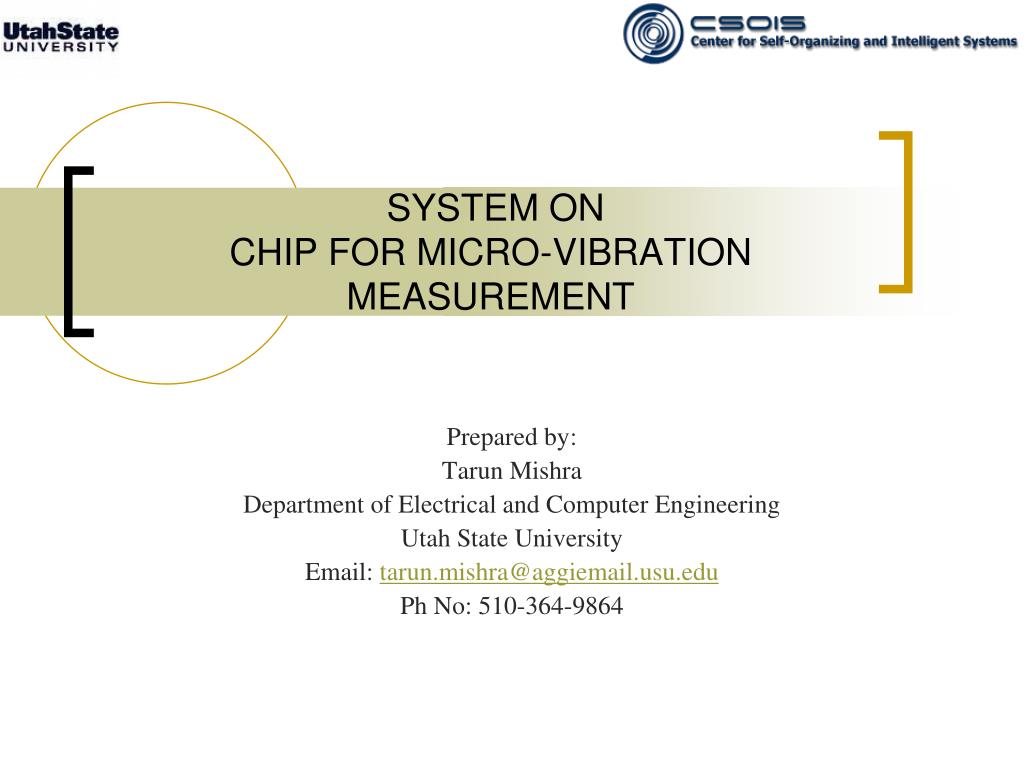 UtahState
UNIVERSITY

CSOIS
Center for Self-Organizing and Intelligent Systems

SYSTEM ON
CHIP FOR MICRO-VIBRATION
MEASUREMENT

Prepared by:
Tarun Mishra
Department of Electrical and Computer Engineering
Utah State University
Email: tarun.mishra@aggiemail.usu.edu
Ph No: 510-364-9864